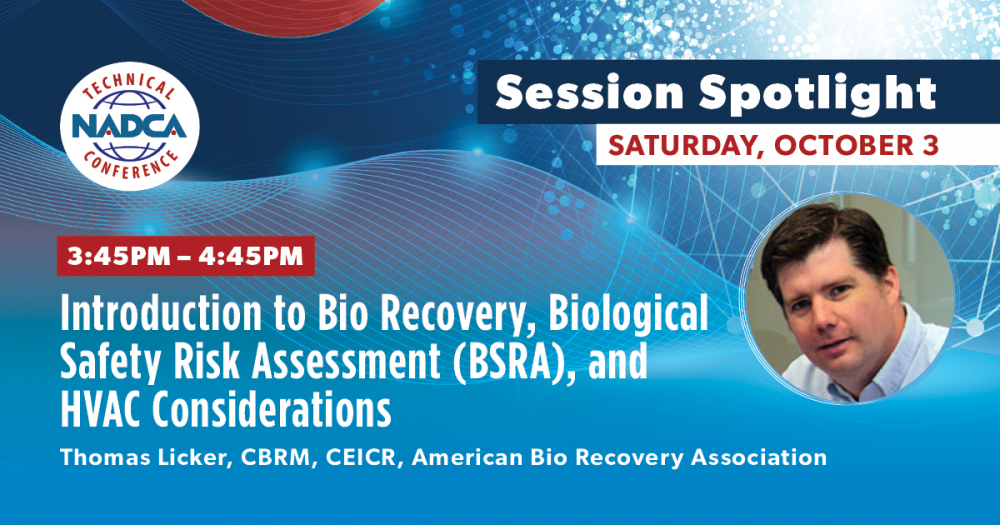 TECHNICAL
NADCA
CONFERENCE

Session Spotlight

SATURDAY, OCTOBER 3

3:45PM – 4:45PM

Introduction to Bio Recovery, Biological Safety Risk Assessment (BSRA), and HVAC Considerations

Thomas Licker, CBRM, CEICR, American Bio Recovery Association